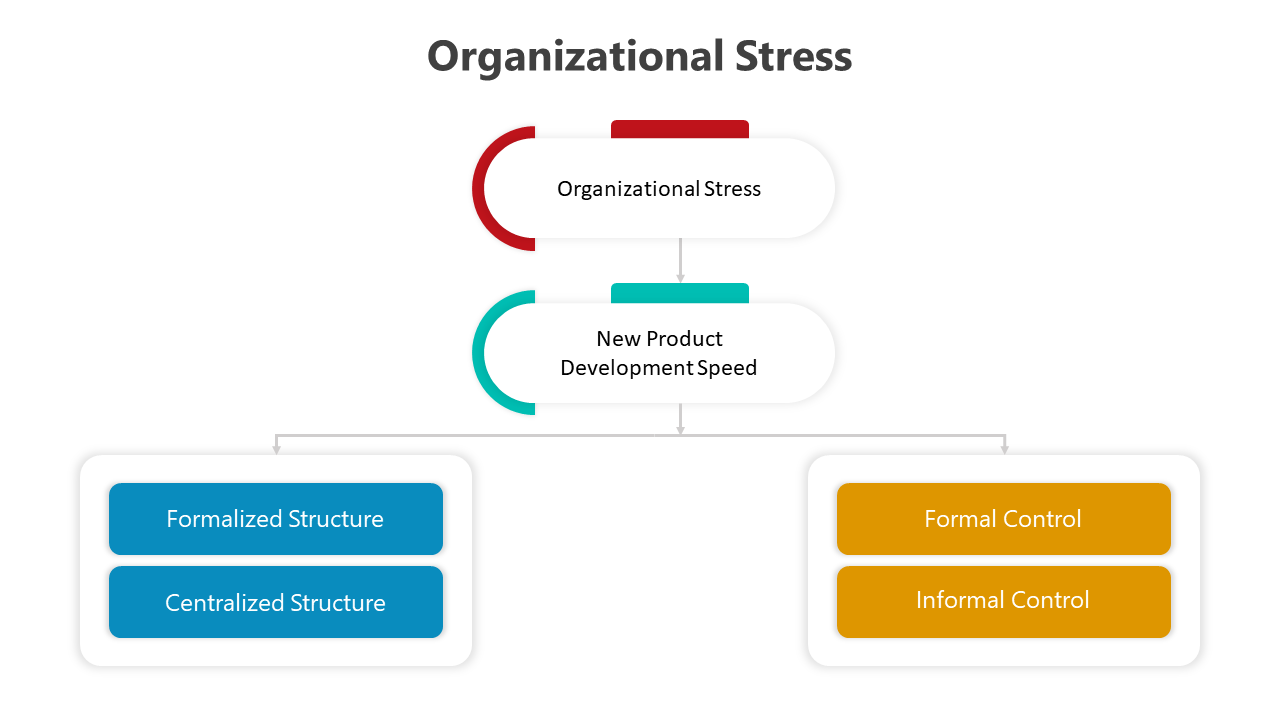 Organizational Stress

Organizational Stress

New Product Development Speed

Formalized Structure

Centralized Structure

Formal Control

Informal Control